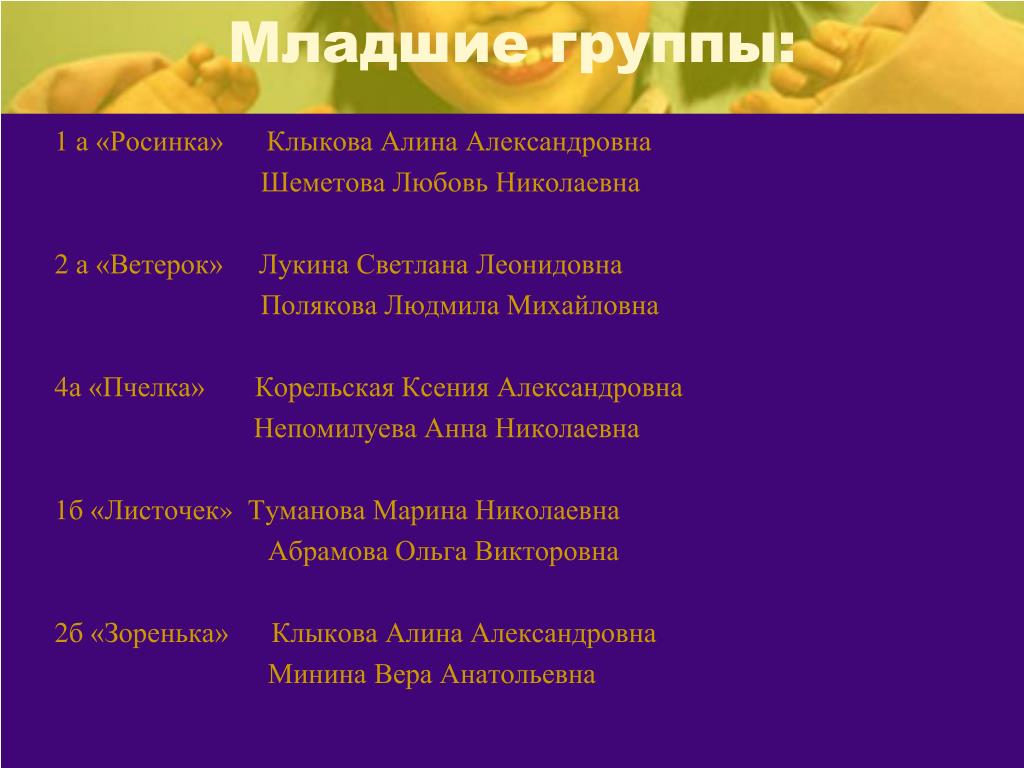 Младшие группы:

1 а «Росинка» Клыкова Алина Александровна
Шеметова Любовь Николаевна

2 а «Ветерок» Лукина Светлана Леонидовна
Полякова Людмила Михайловна

4а «Пчелка» Корельская Ксения Александровна
Непомилуева Анна Николаевна

1б «Листочек» Туманова Марина Николаевна
Абрамова Ольга Викторовна

2б «Зоренька» Клыкова Алина Александровна
Минина Вера Анатольевна